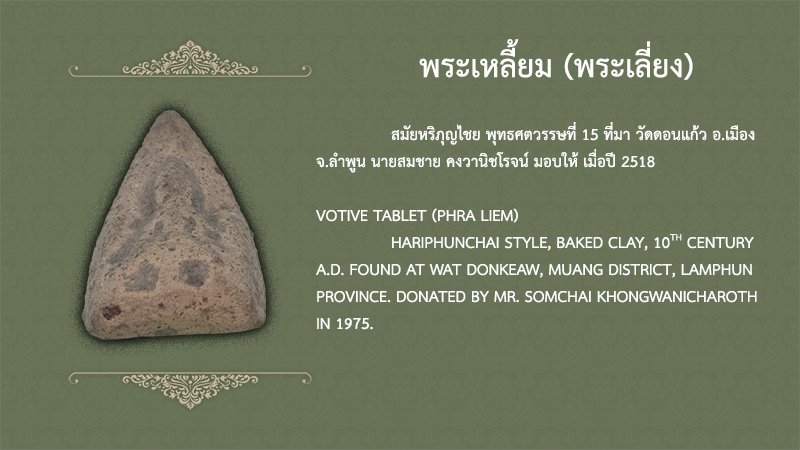 พระเหลี้ยม (พระเลี่ยง)

สมัยหริภุญไชย พุทธศตวรรษที่ 15 ที่มา วัดดอนแก้ว อ.เมือง จ.ลำพูน นายสมชาย คงวานิชโรจน์ มอบให้ เมื่อปี 2518

VOTIVE TABLET (PHRA LIEM)

HARIPHUNCHAI STYLE, BAKED CLAY, 10$^{TH}$ CENTURY A.D. FOUND AT WAT DONKEAW, MUANG DISTRICT, LAMPHUN PROVINCE. DONATED BY MR. SOMCHAI KHONGWANICHAROTH IN 1975.